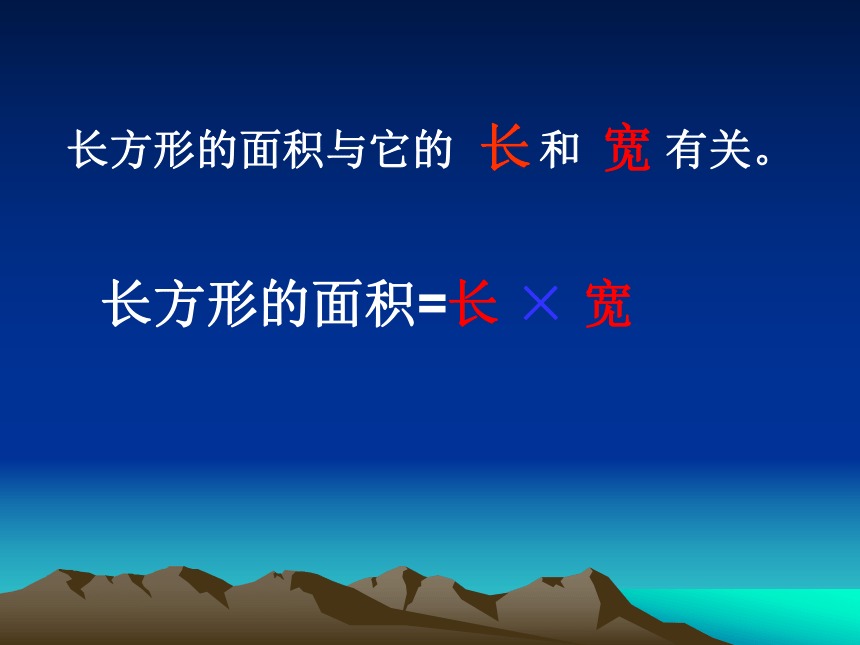 长方形的面积与它的 长 和 宽 有关。

长方形的面积=长 × 宽